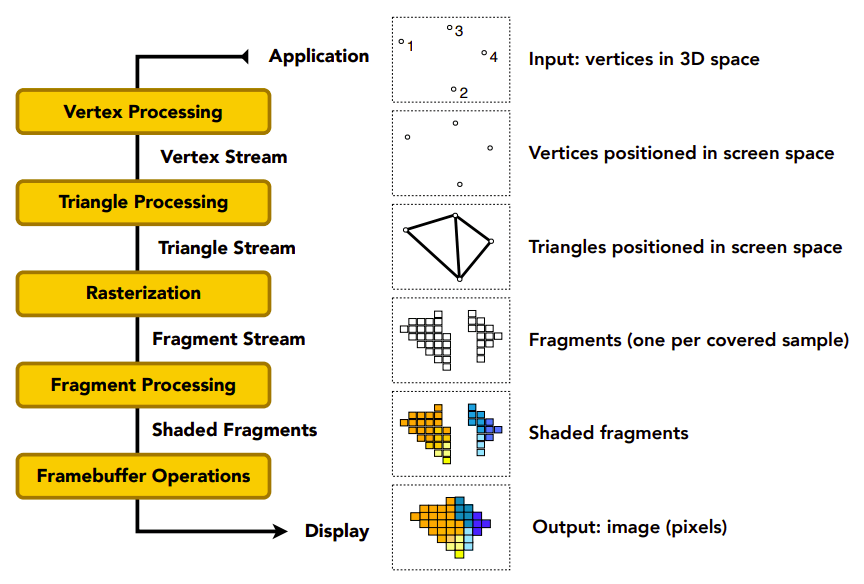 Application

Vertex Processing

Vertex Stream

Triangle Processing

Triangle Stream

Rasterization

Fragment Stream

Fragment Processing

Shaded Fragments

Framebuffer Operations

Display

1
3
4
2

Input: vertices in 3D space

Vertices positioned in screen space

Triangles positioned in screen space

Fragments (one per covered sample)

Shaded fragments

Output: image (pixels)